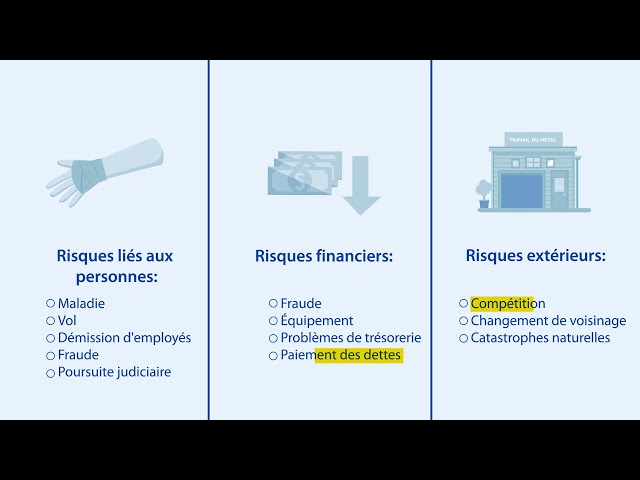 Risques liés aux personnes:

○ Maladie
○ Vol
○ Démission d'employés
○ Fraude
○ Poursuite judiciaire

Risques financiers:

○ Fraude
○ Équipement
○ Problèmes de trésorerie
○ Paiement des dettes

TRAVAIL DU METAL

Risques extérieurs:

○ Compétition
○ Changement de voisinage
○ Catastrophes naturelles